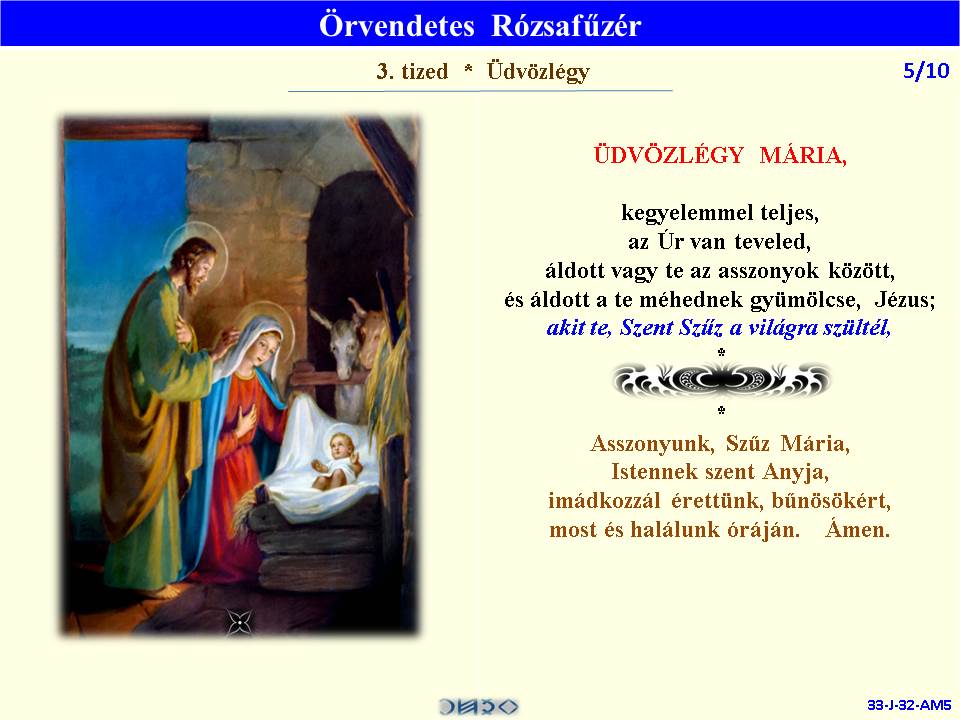 Örvendetes Rózsafűzér

3. tized * Üdvözlégy

5/10

ÜDVÖZLÉGY MÁRIA,

kegyelemmel teljes,
az Úr van teveled,
áldott vagy te az asszonyok között,
és áldott a te méhednek gyümölcse, Jézus;
akit te, Szent Szűz a világra szültél,

*

*

Asszonyunk, Szűz Mária,
Istennek szent Anyja,
imádkozzál érettünk, bűnösökért,
most és halálunk óráján. Ámen.

33-J-32-AM5